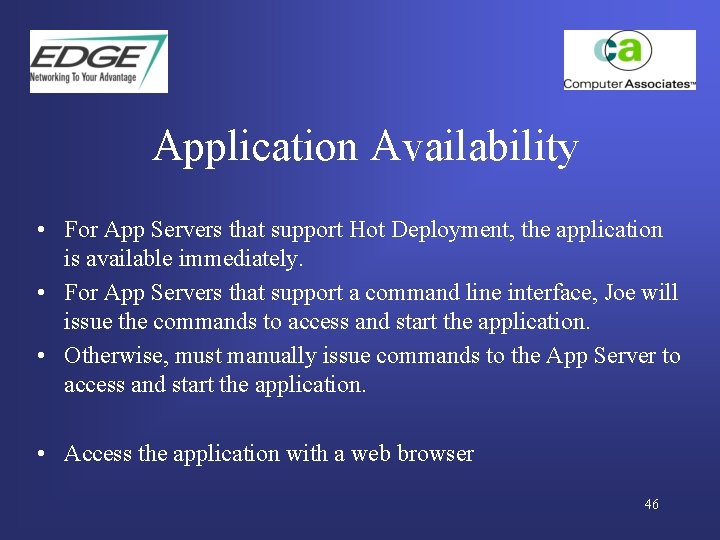 EDGE
Networking To Your Advantage

ca
Computer Associates™

Application Availability

• For App Servers that support Hot Deployment, the application is available immediately.
• For App Servers that support a command line interface, Joe will issue the commands to access and start the application.
• Otherwise, must manually issue commands to the App Server to access and start the application.

• Access the application with a web browser

46